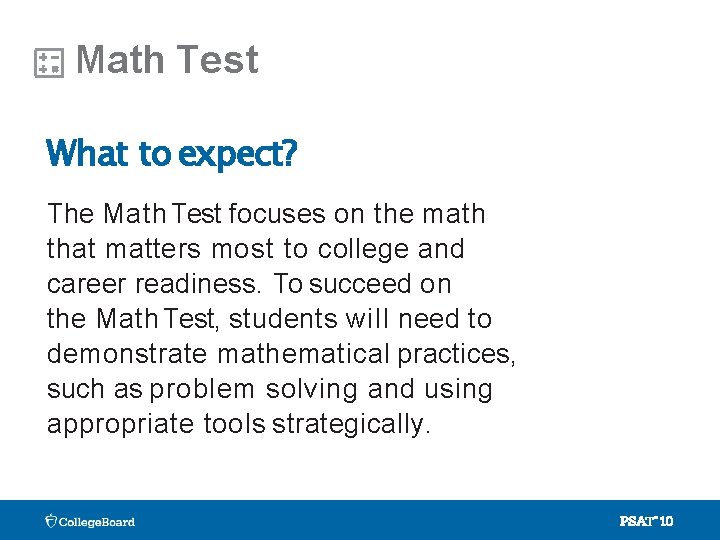 Math Test

What to expect?

The Math Test focuses on the math that matters most to college and career readiness. To succeed on the Math Test, students will need to demonstrate mathematical practices, such as problem solving and using appropriate tools strategically.

CollegeBoard

PSAT™ 10